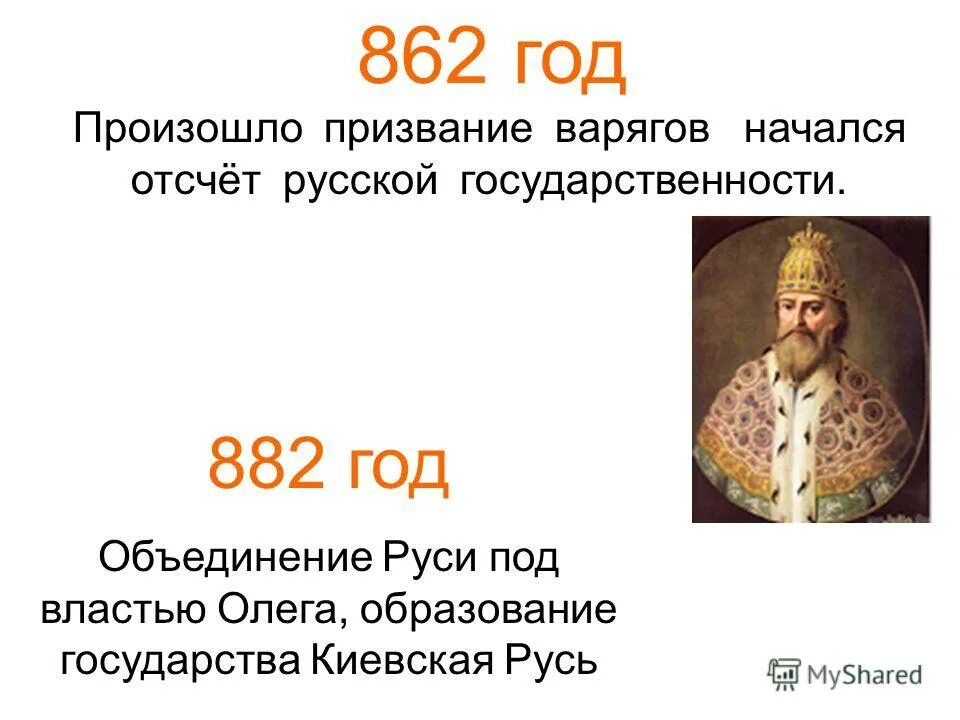 862 год

Произошло призвание варягов начался отсчёт русской государственности.

882 год

Объединение Руси под властью Олега, образование государства Киевская Русь

MyShared